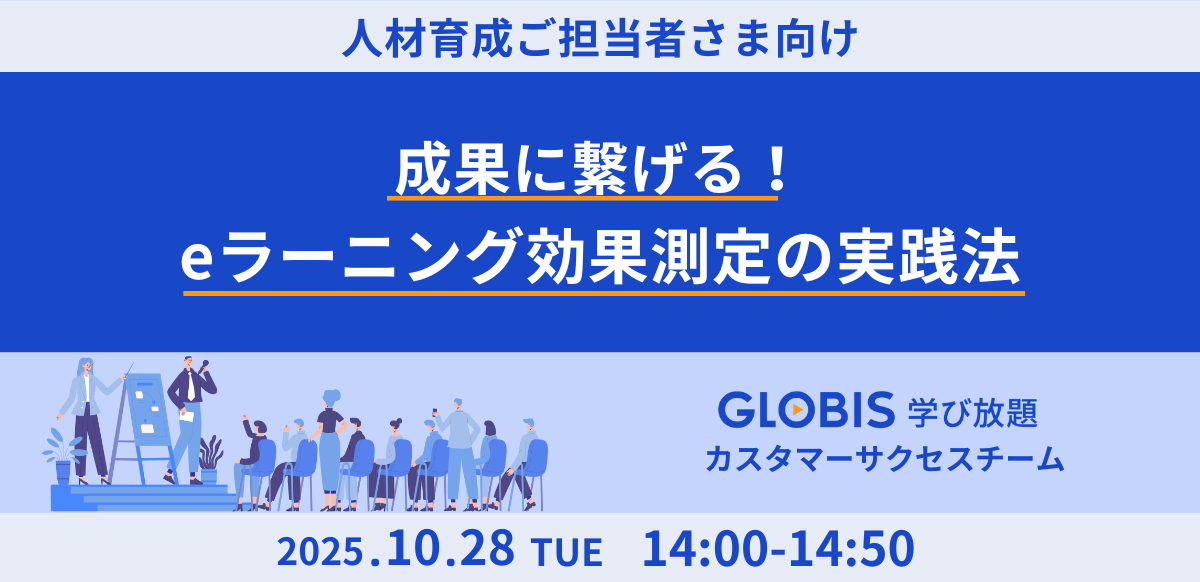 人材育成ご担当者さま向け

成果に繋げる！
eラーニング効果測定の実践法

GLOBIS 学び放題
カスタマーサクセスチーム

2025.10.28 TUE 14:00-14:50